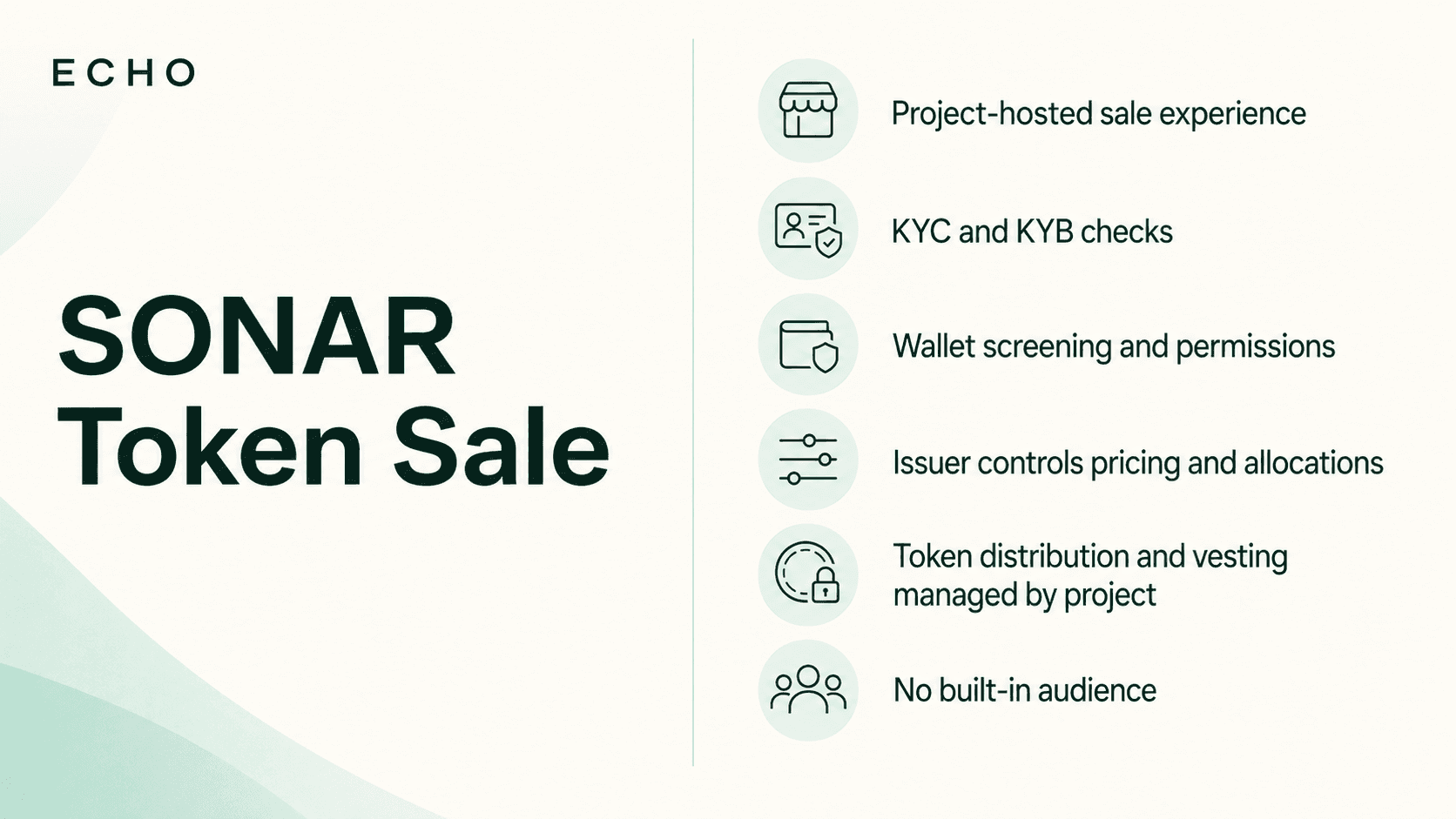 ECHO

SONAR
Token Sale

Project-hosted sale experience

KYC and KYB checks

Wallet screening and permissions

Issuer controls pricing and allocations

Token distribution and vesting managed by project

No built-in audience